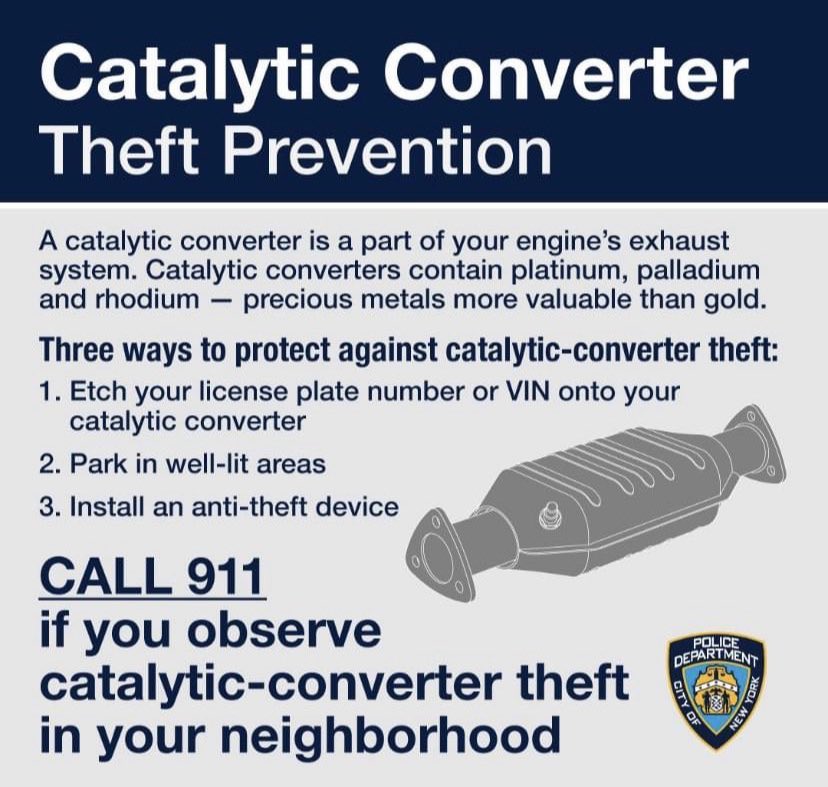 Catalytic Converter
Theft Prevention

A catalytic converter is a part of your engine's exhaust system. Catalytic converters contain platinum, palladium and rhodium — precious metals more valuable than gold.

Three ways to protect against catalytic-converter theft:
1. Etch your license plate number or VIN onto your catalytic converter
2. Park in well-lit areas
3. Install an anti-theft device

CALL 911
if you observe catalytic-converter theft in your neighborhood

POLICE DEPARTMENT
CITY OF NEW YORK